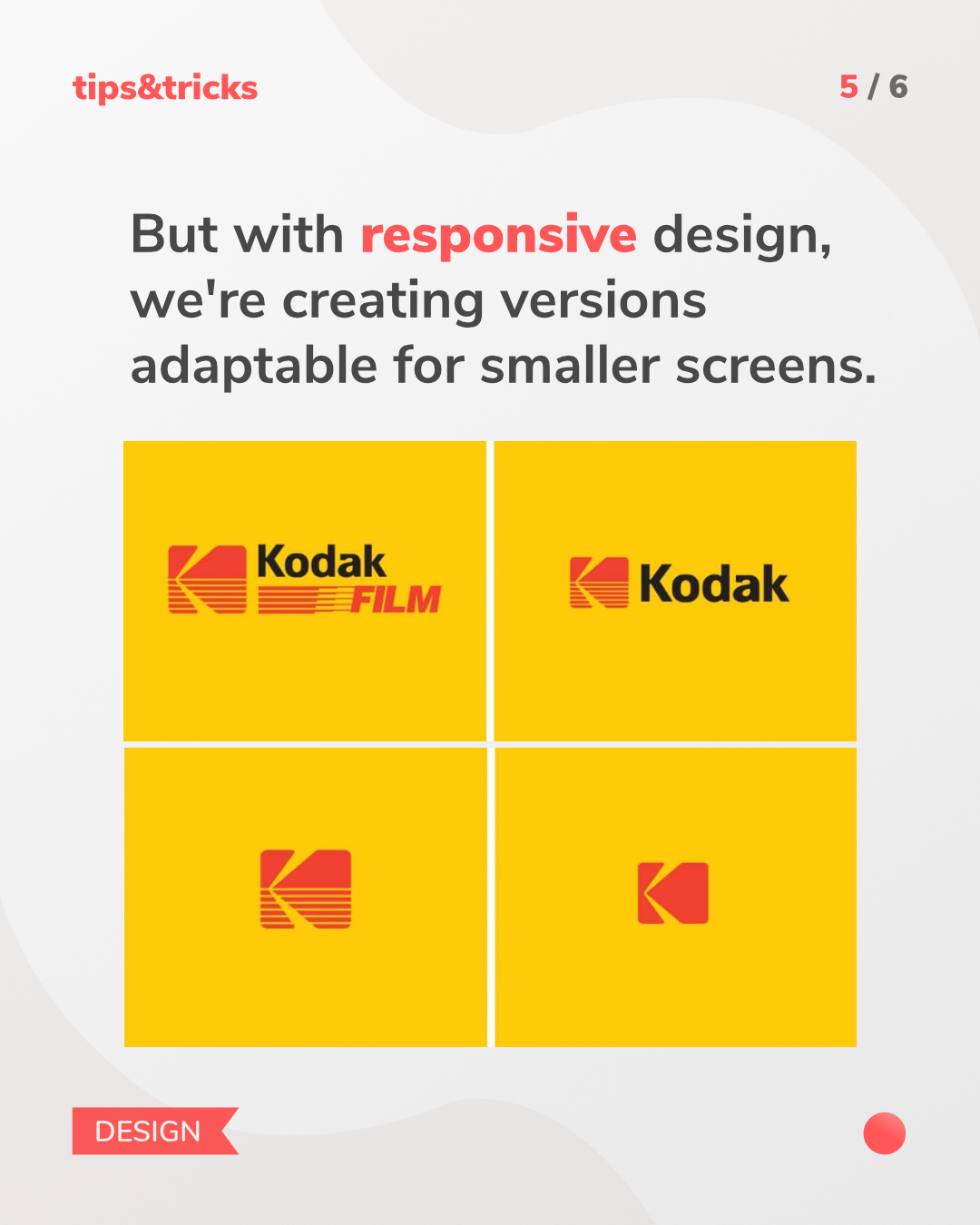 tips&tricks

5 / 6

But with responsive design, we're creating versions adaptable for smaller screens.

Kodak FILM

Kodak

DESIGN